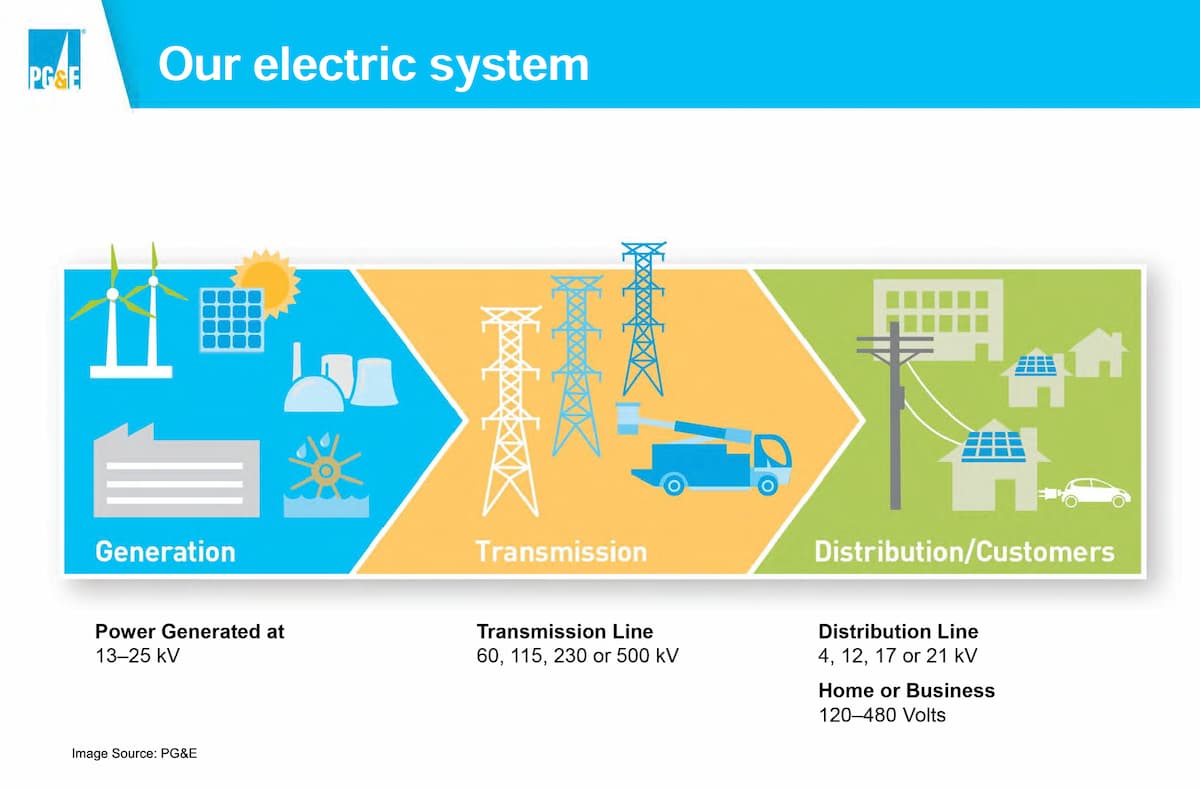 PG&E

Our electric system

Generation

Transmission

Distribution/Customers

Power Generated at
13–25 kV

Transmission Line
60, 115, 230 or 500 kV

Distribution Line
4, 12, 17 or 21 kV

Home or Business
120–480 Volts

Image Source: PG&E